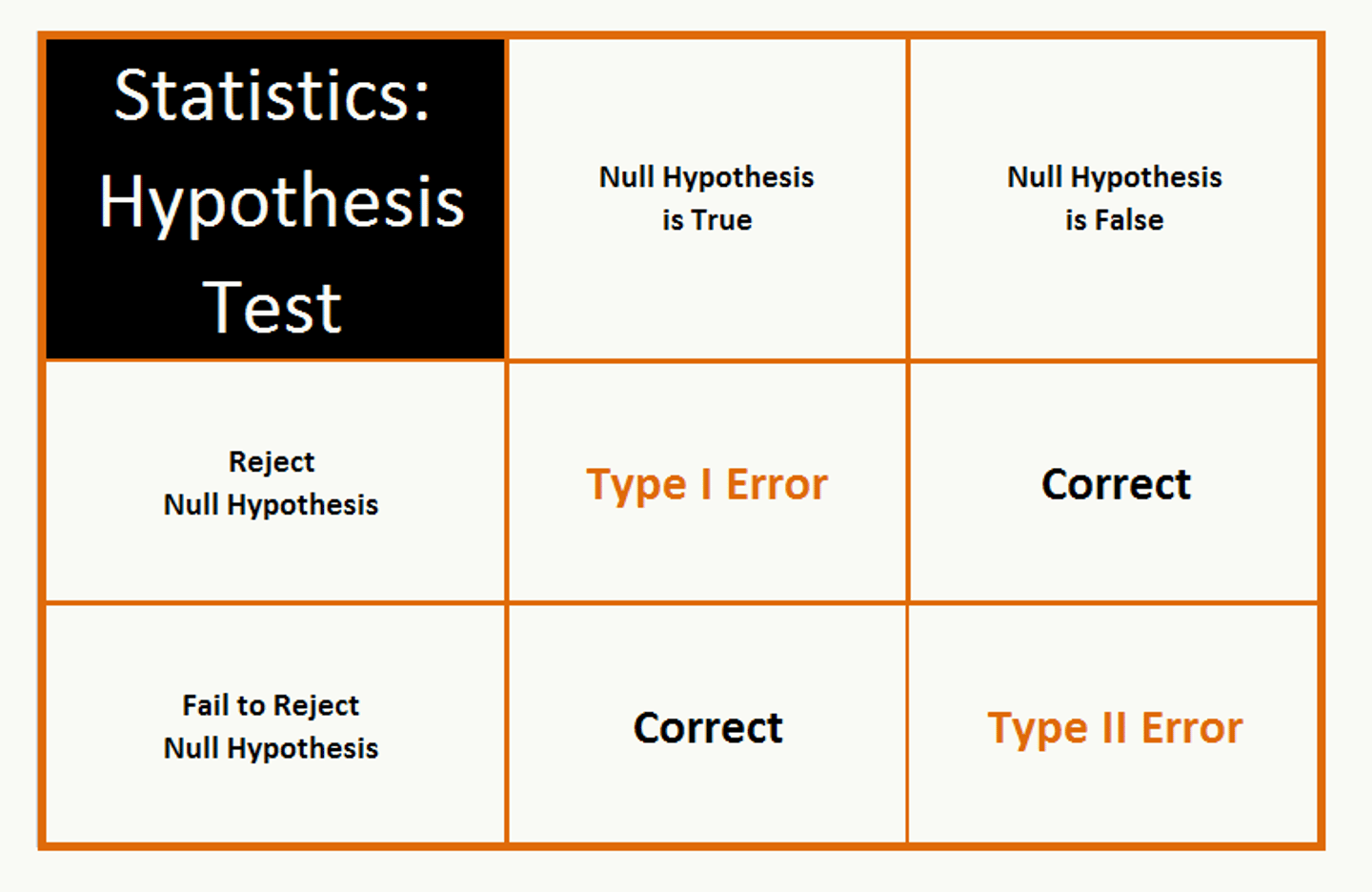 | Statistics: Hypothesis Test | Null Hypothesis is True | Null Hypothesis is False |
|---|---|---|
| Reject Null Hypothesis | Type I Error | Correct |
| Fail to Reject Null Hypothesis | Correct | Type II Error |